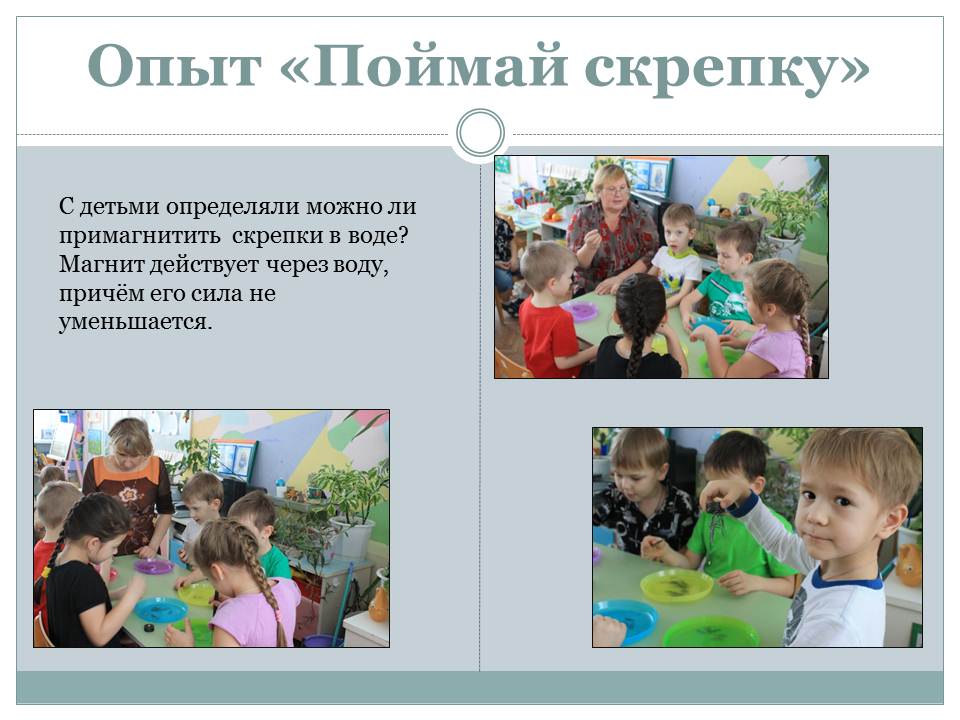 Опыт «Поймай скрепку»

С детьми определяли можно ли примагнитить скрепки в воде? Магнит действует через воду, причём его сила не уменьшается.